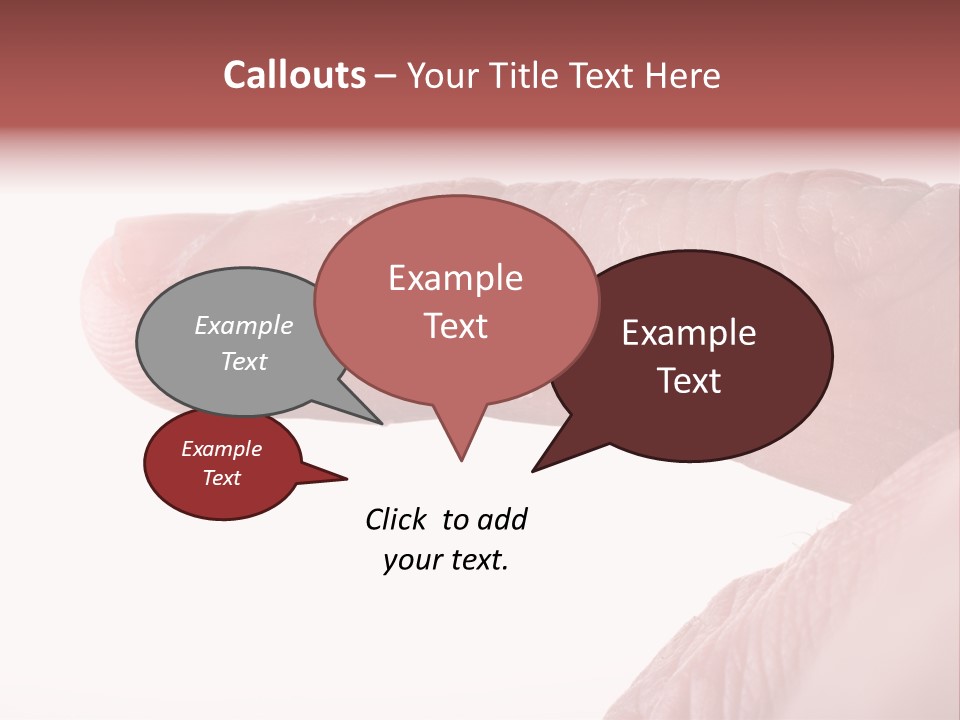 Callouts – Your Title Text Here

Example Text

Example Text

Example Text

Example Text

Click to add your text.